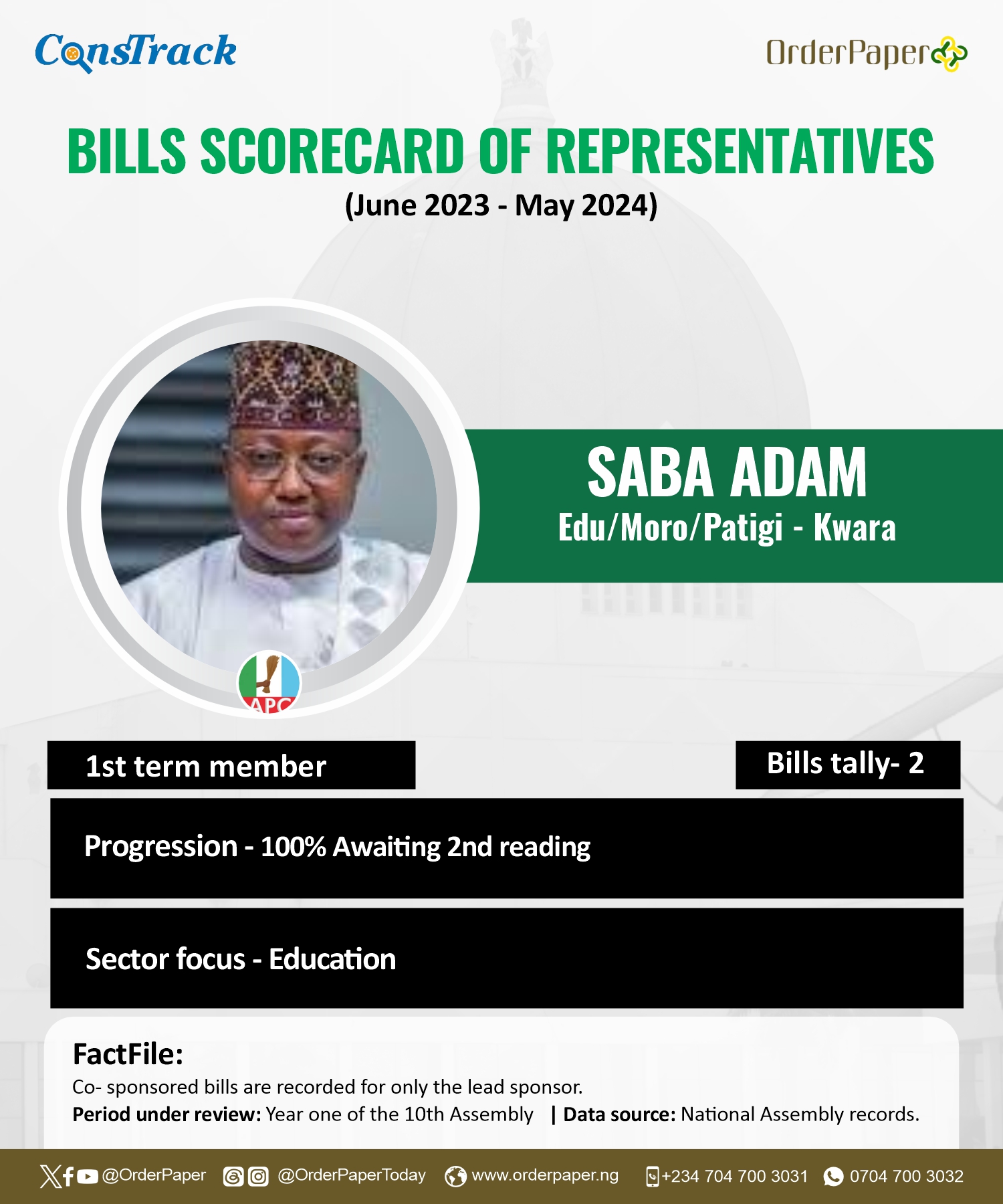 ConsTrack

OrderPaper

BILLS SCORECARD OF REPRESENTATIVES
(June 2023 - May 2024)

SABA ADAM
Edu/Moro/Patigi - Kwara

APC

1st term member

Bills tally- 2

Progression - 100% Awaiting 2nd reading

Sector focus - Education

FactFile:
Co- sponsored bills are recorded for only the lead sponsor.
Period under review: Year one of the 10th Assembly | Data source: National Assembly records.

@OrderPaper @OrderPaperToday www.orderpaper.ng +234 704 700 3031 0704 700 3032